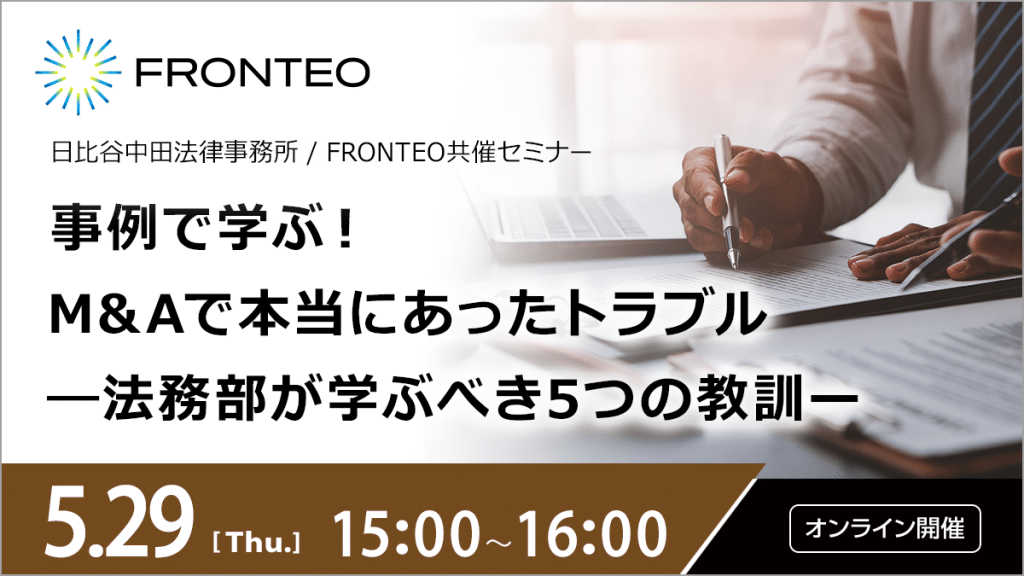 FRONTEO

日比谷中田法律事務所 / FRONTEO共催セミナー

事例で学ぶ！
M&Aで本当にあったトラブル
―法務部が学ぶべき5つの教訓―

5.29 [Thu.] 15:00～16:00

オンライン開催